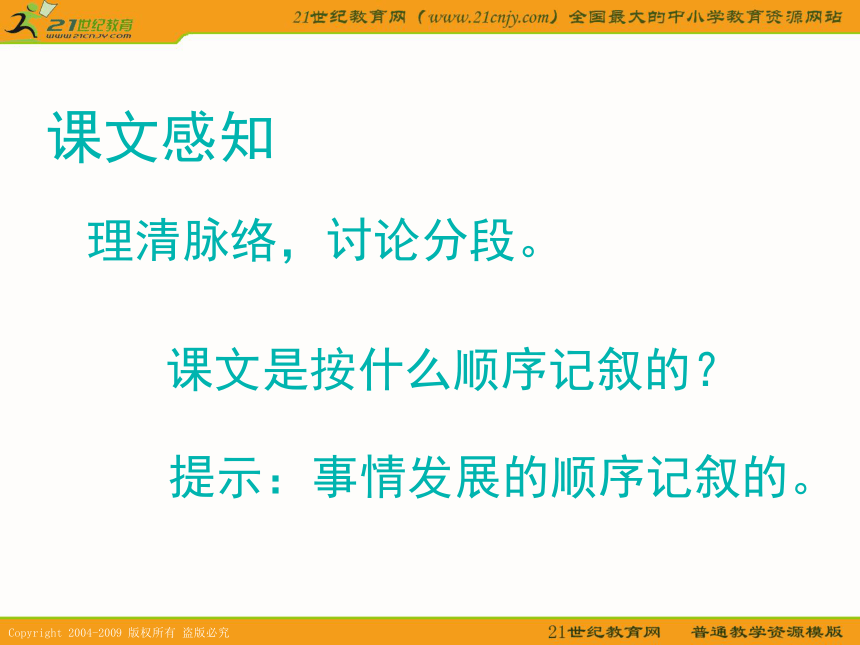 21世纪教育
www.21cnjy.com
21世纪教育网（www.21cnjy.com）全国最大的中小学教育资源网站

课文感知

理清脉络，讨论分段。

课文是按什么顺序记叙的？

提示：事情发展的顺序记叙的。

Copyright 2004-2009 版权所有 盗版必究
21世纪教育网　普通教学资源模版